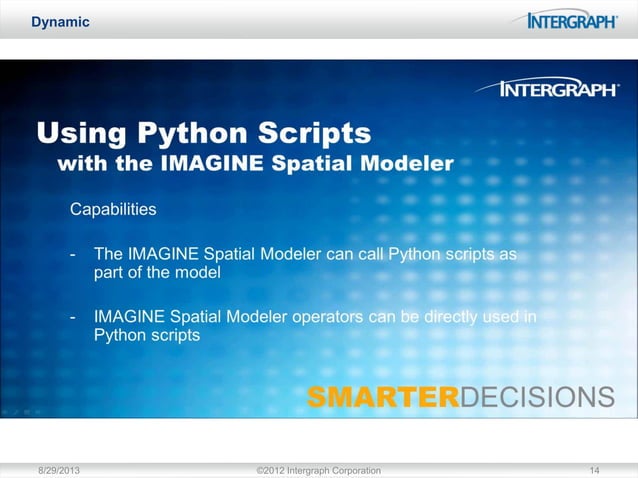 Dynamic

INTERGRAPH

INTERGRAPH

Using Python Scripts
with the IMAGINE Spatial Modeler

Capabilities

- The IMAGINE Spatial Modeler can call Python scripts as part of the model

- IMAGINE Spatial Modeler operators can be directly used in Python scripts

SMARTERDECISIONS

8/29/2013 ©2012 Intergraph Corporation 14